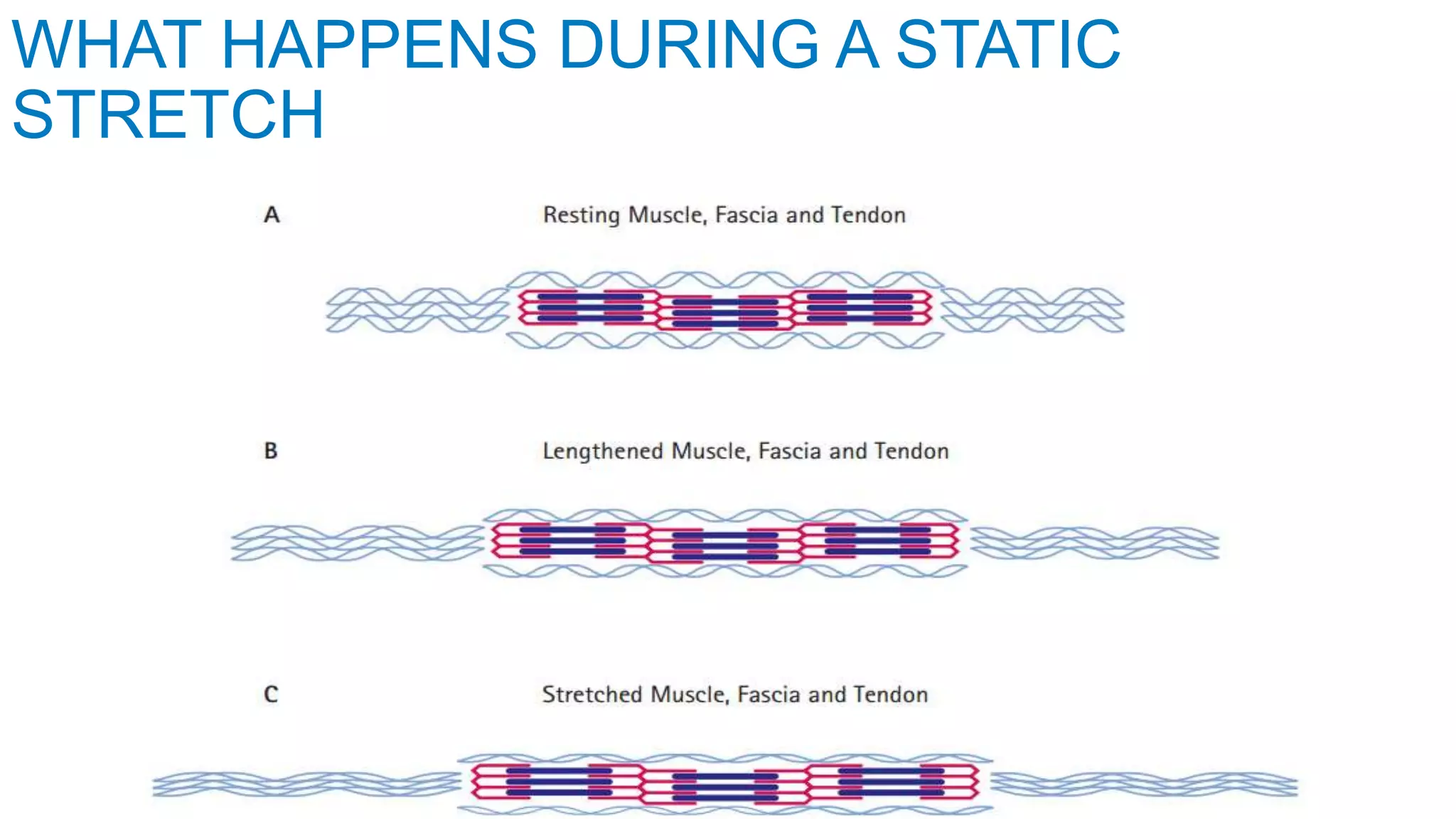 WHAT HAPPENS DURING A STATIC STRETCH

A

Resting Muscle, Fascia and Tendon

B

Lengthened Muscle, Fascia and Tendon

C

Stretched Muscle, Fascia and Tendon